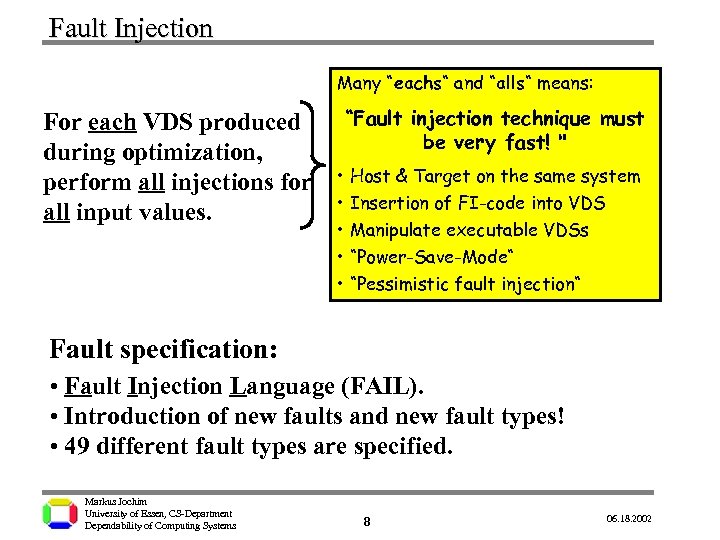 Fault Injection

For each VDS produced during optimization, perform all injections for all input values.

Many "eachs" and "alls" means:

"Fault injection technique must be very fast! "

• Host & Target on the same system
• Insertion of FI-code into VDS
• Manipulate executable VDSs
• "Power-Save-Mode"
• "Pessimistic fault injection"

Fault specification:

• Fault Injection Language (FAIL).
• Introduction of new faults and new fault types!
• 49 different fault types are specified.

Markus Jochim
University of Essen, CS-Department
Dependability of Computing Systems

8

06.18.2002